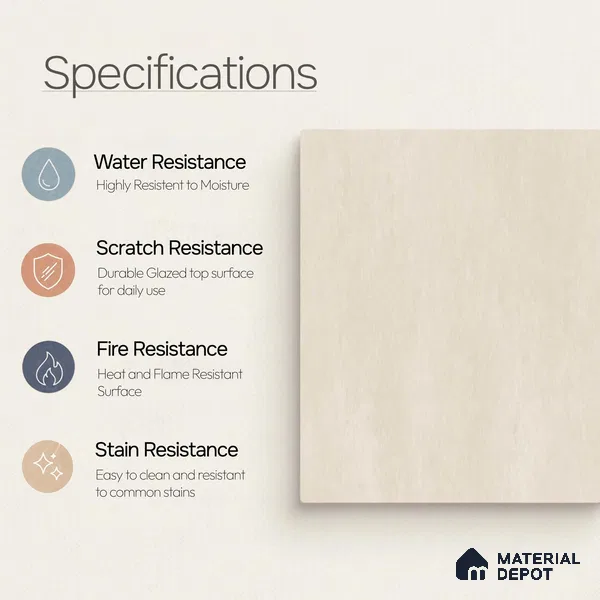 Specifications

Water Resistance
Highly Resistent to Moisture

Scratch Resistance
Durable Glazed top surface for daily use

Fire Resistance
Heat and Flame Resistant Surface

Stain Resistance
Easy to clean and resistant to common stains

MATERIAL DEPOT